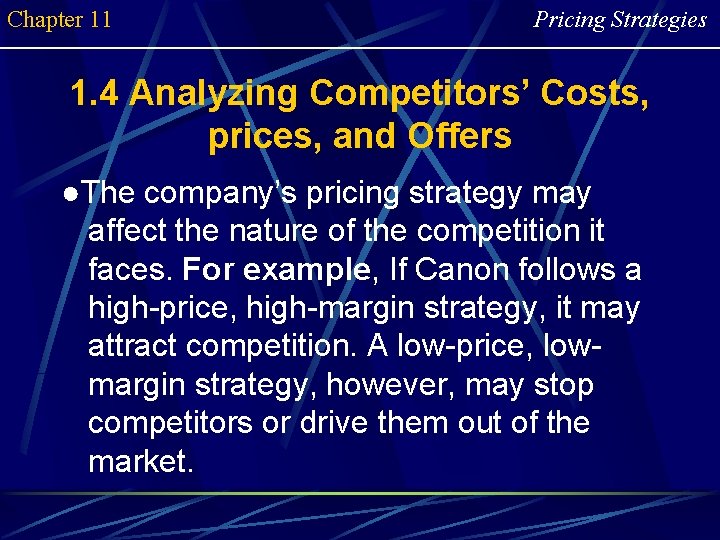 Chapter 11

Pricing Strategies

1.4 Analyzing Competitors' Costs, prices, and Offers

●The company's pricing strategy may affect the nature of the competition it faces. For example, If Canon follows a high-price, high-margin strategy, it may attract competition. A low-price, low-margin strategy, however, may stop competitors or drive them out of the market.